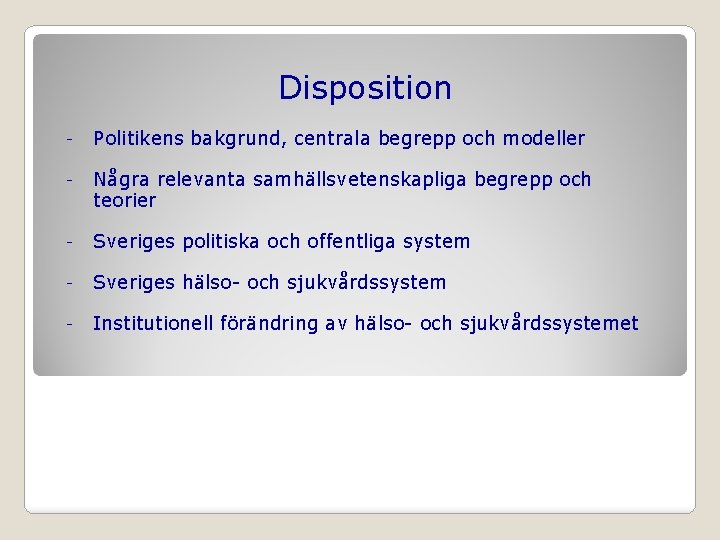 Disposition

- Politikens bakgrund, centrala begrepp och modeller

- Några relevanta samhällsvetenskapliga begrepp och teorier

- Sveriges politiska och offentliga system

- Sveriges hälso- och sjukvårdssystem

- Institutionell förändring av hälso- och sjukvårdssystemet